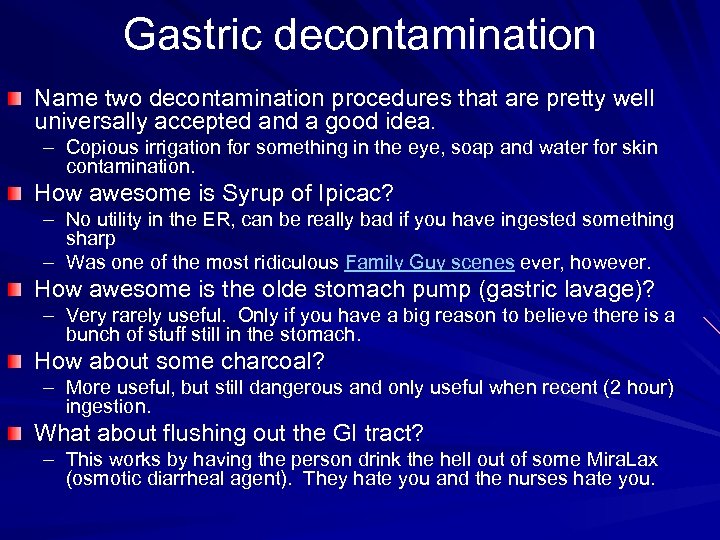 Gastric decontamination

Name two decontamination procedures that are pretty well universally accepted and a good idea.
– Copious irrigation for something in the eye, soap and water for skin contamination.

How awesome is Syrup of Ipicac?
– No utility in the ER, can be really bad if you have ingested something sharp
– Was one of the most ridiculous Family Guy scenes ever, however.

How awesome is the olde stomach pump (gastric lavage)?
– Very rarely useful. Only if you have a big reason to believe there is a bunch of stuff still in the stomach.

How about some charcoal?
– More useful, but still dangerous and only useful when recent (2 hour) ingestion.

What about flushing out the GI tract?
– This works by having the person drink the hell out of some MiraLax (osmotic diarrheal agent). They hate you and the nurses hate you.